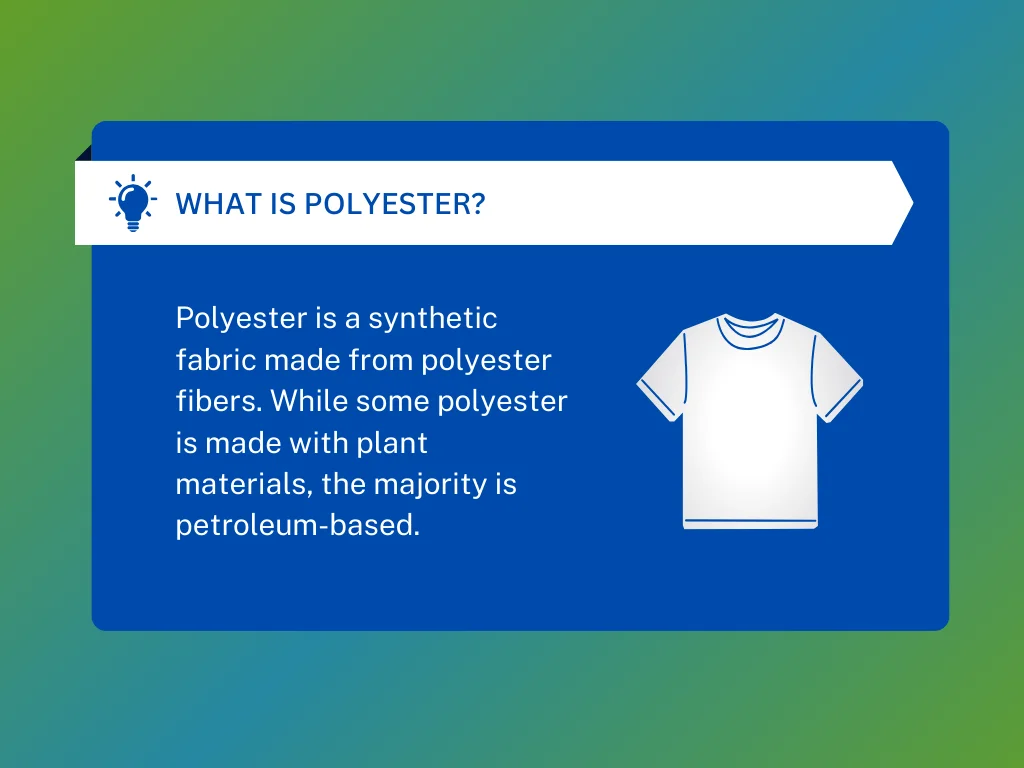 WHAT IS POLYESTER?

Polyester is a synthetic fabric made from polyester fibers. While some polyester is made with plant materials, the majority is petroleum-based.